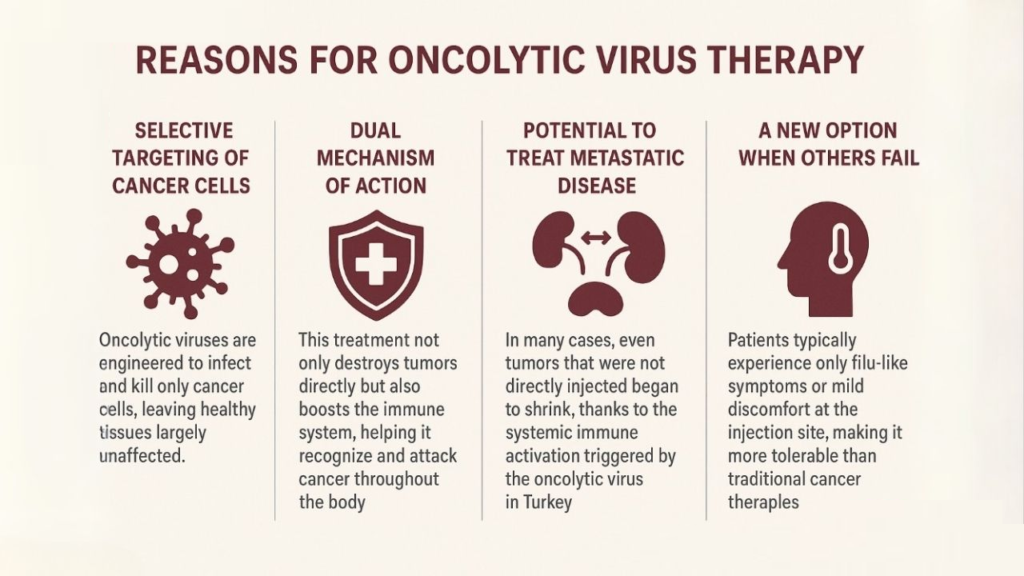 REASONS FOR ONCOLYTIC VIRUS THERAPY

SELECTIVE TARGETING OF CANCER CELLS

Oncolytic viruses are engineered to infect and kill only cancer cells, leaving healthy tissues largely unaffected.

DUAL MECHANISM OF ACTION

This treatment not only destroys tumors directly but also boosts the immune system, helping it recognize and attack cancer throughout the body

POTENTIAL TO TREAT METASTATIC DISEASE

In many cases, even tumors that were not directly injected began to shrink, thanks to the systemic immune activation triggered by the oncolytic virus in Turkey

A NEW OPTION WHEN OTHERS FAIL

Patients typically experience only filu-like symptoms or mild discomfort at the injection site, making it more tolerable than traditional cancer theraples